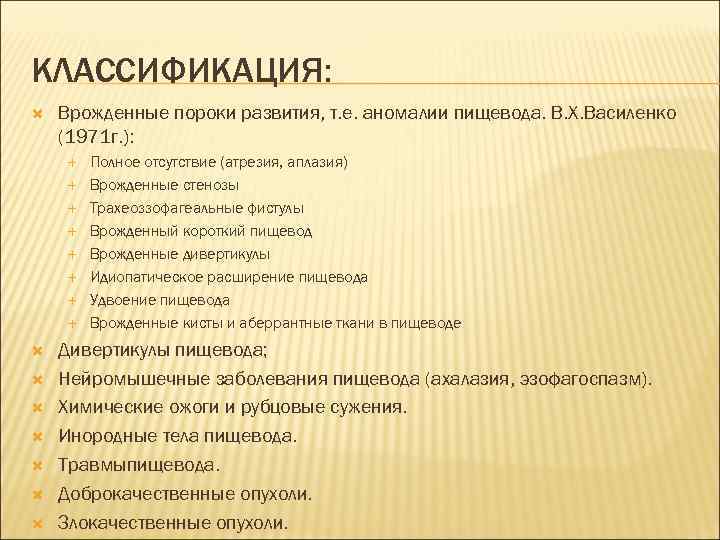 КЛАССИФИКАЦИЯ:

Врожденные пороки развития, т.е. аномалии пищевода. В.Х.Василенко (1971г.):

Полное отсутствие (атрезия, аплазия)
Врожденные стенозы
Трахеоэзофагеальные фистулы
Врожденный короткий пищевод
Врожденные дивертикулы
Идиопатическое расширение пищевода
Удвоение пищевода
Врожденные кисты и аберрантные ткани в пищеводе

Дивертикулы пищевода;
Нейромышечные заболевания пищевода (ахалазия, эзофагоспазм).
Химические ожоги и рубцовые сужения.
Инородные тела пищевода.
Травмыпищевода.
Доброкачественные опухоли.
Злокачественные опухоли.